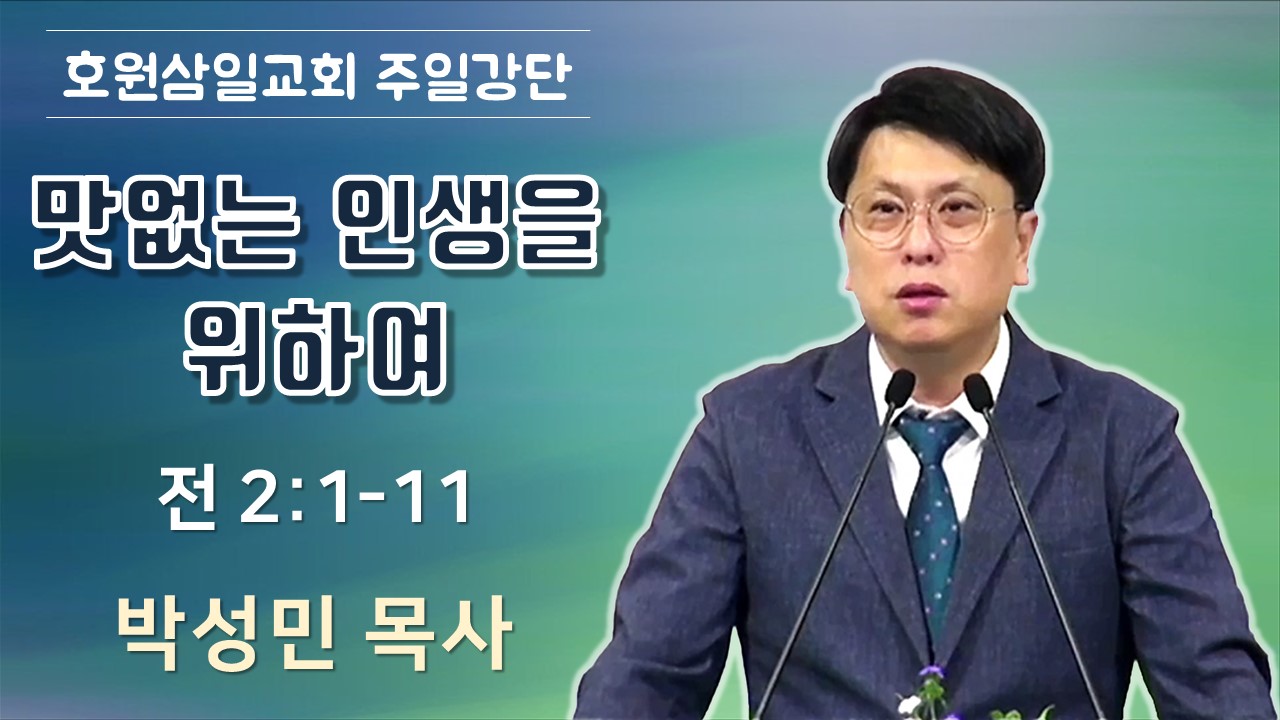 호원삼일교회 주일강단

맛없는 인생을 위하여

전 2:1-11

박성민 목사